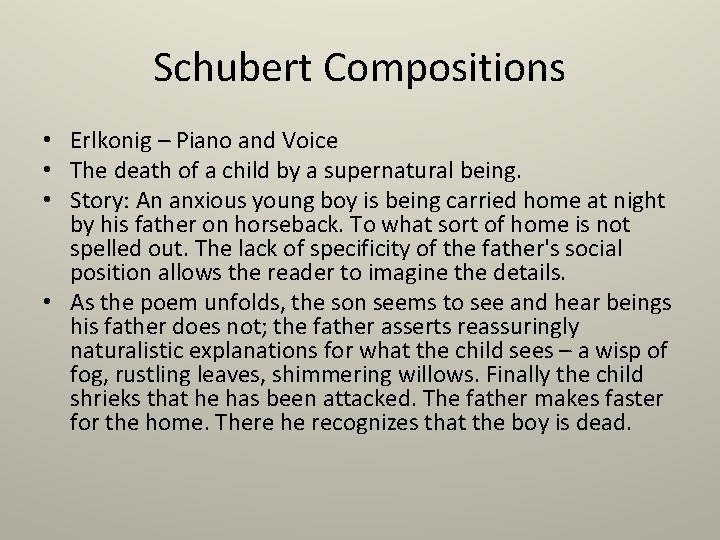 Schubert Compositions

• Erlkonig – Piano and Voice
• The death of a child by a supernatural being.
• Story: An anxious young boy is being carried home at night by his father on horseback. To what sort of home is not spelled out. The lack of specificity of the father's social position allows the reader to imagine the details.
• As the poem unfolds, the son seems to see and hear beings his father does not; the father asserts reassuringly naturalistic explanations for what the child sees – a wisp of fog, rustling leaves, shimmering willows. Finally the child shrieks that he has been attacked. The father makes faster for the home. There he recognizes that the boy is dead.